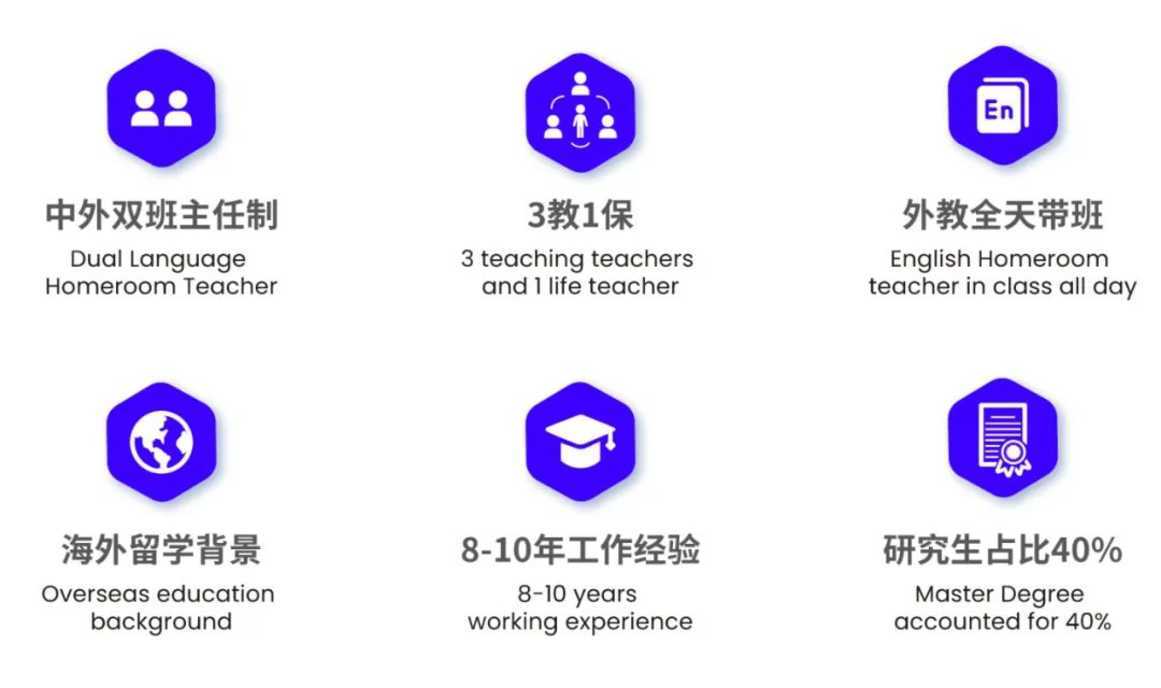 En

中外双班主任制
Dual Language Homeroom Teacher

3教1保
3 teaching teachers and 1 life teacher

外教全天带班
English Homeroom teacher in class all day

海外留学背景
Overseas education background

8-10年工作经验
8-10 years working experience

研究生占比40%
Master Degree accounted for 40%